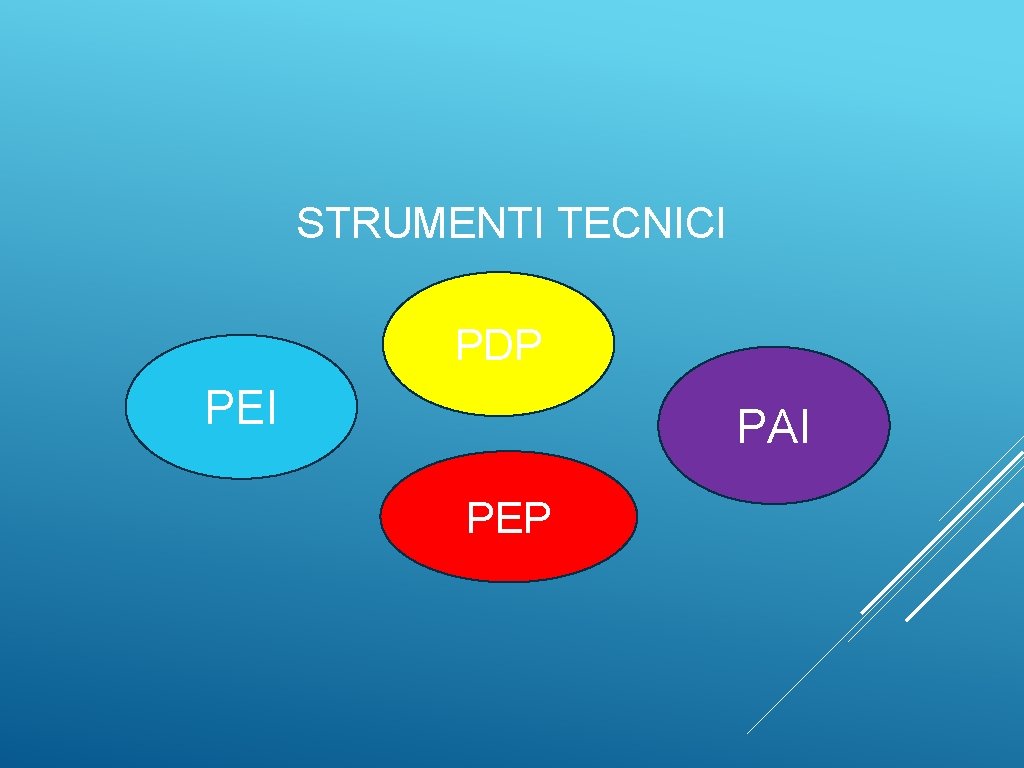 STRUMENTI TECNICI

PDP

PEI

PAI

PEP